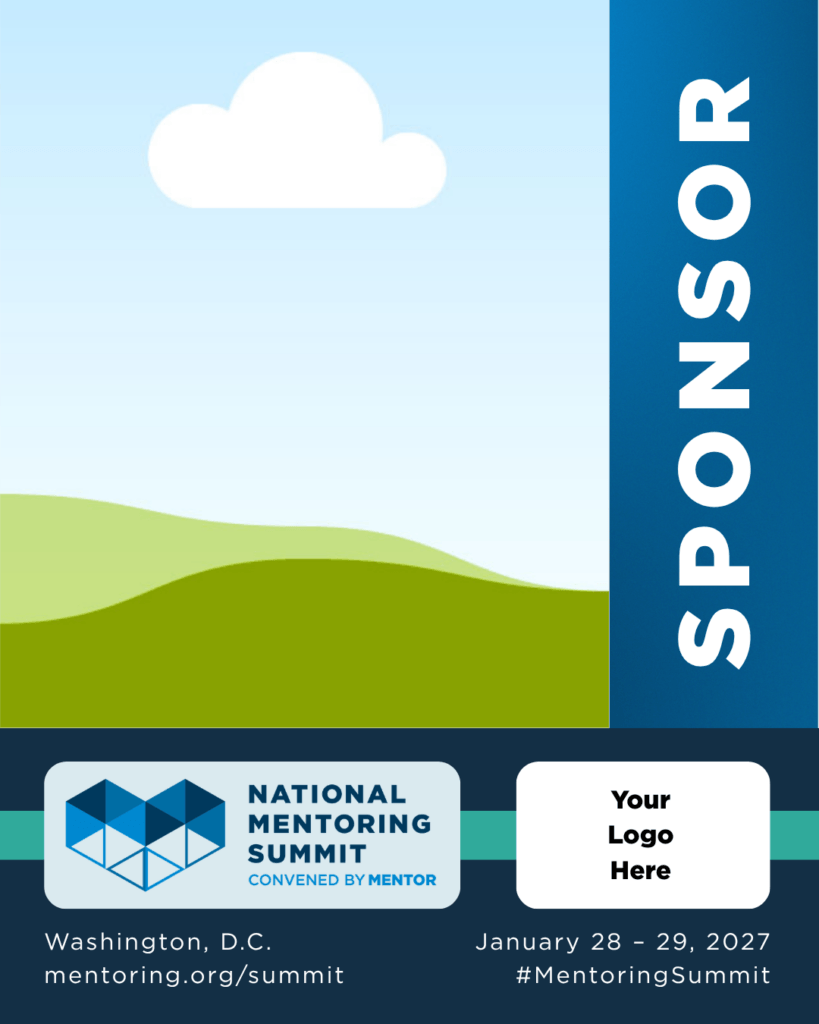 SPONSOR

NATIONAL
MENTORING
SUMMIT
CONVENED BY MENTOR

Your
Logo
Here

Washington, D.C.
mentoring.org/summit

January 28 – 29, 2027
#MentoringSummit